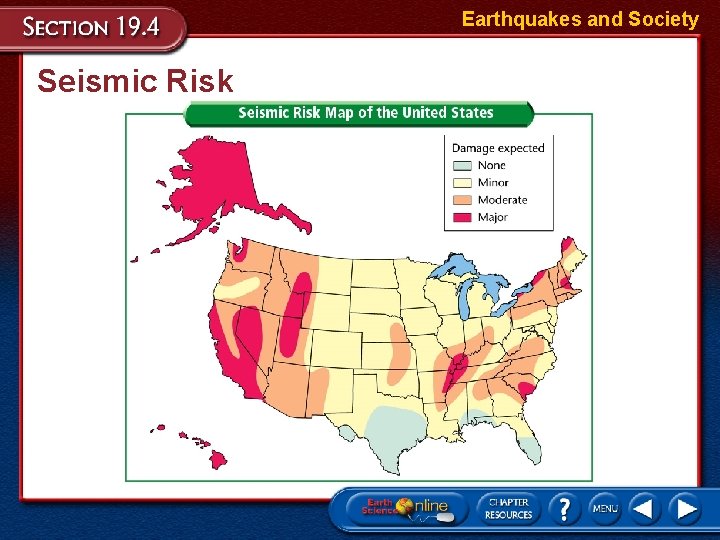 SECTION 19.4

Earthquakes and Society

Seismic Risk

Seismic Risk Map of the United States

Damage expected
None
Minor
Moderate
Major

Earth Science Online

CHAPTER RESOURCES

?

MENU